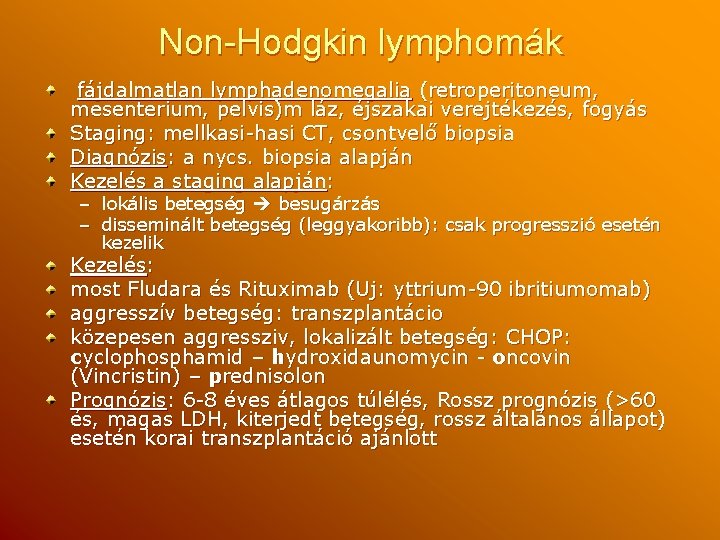 Non-Hodgkin lymphomák

fájdalmatlan lymphadenomegalia (retroperitoneum, mesenterium, pelvis)m láz, éjszakai verejtékezés, fogyás

Staging: mellkasi-hasi CT, csontvelő biopsia

Diagnózis: a nycs. biopsia alapján

Kezelés a staging alapján:

– lokális betegség → besugárzás

– disseminált betegség (leggyakoribb): csak progresszió esetén kezelik

Kezelés:

most Fludara és Rituximab (Uj: yttrium-90 ibritiumomab)

aggresszív betegség: transzplantácio

közepesen aggressziv, lokalizált betegség: CHOP: cyclophosphamid – hydroxidaunomycin - oncovin (Vincristin) – prednisolon

Prognózis: 6-8 éves átlagos túlélés, Rossz prognózis (>60 és, magas LDH, kiterjedt betegség, rossz általános állapot) esetén korai transzplantáció ajánlott